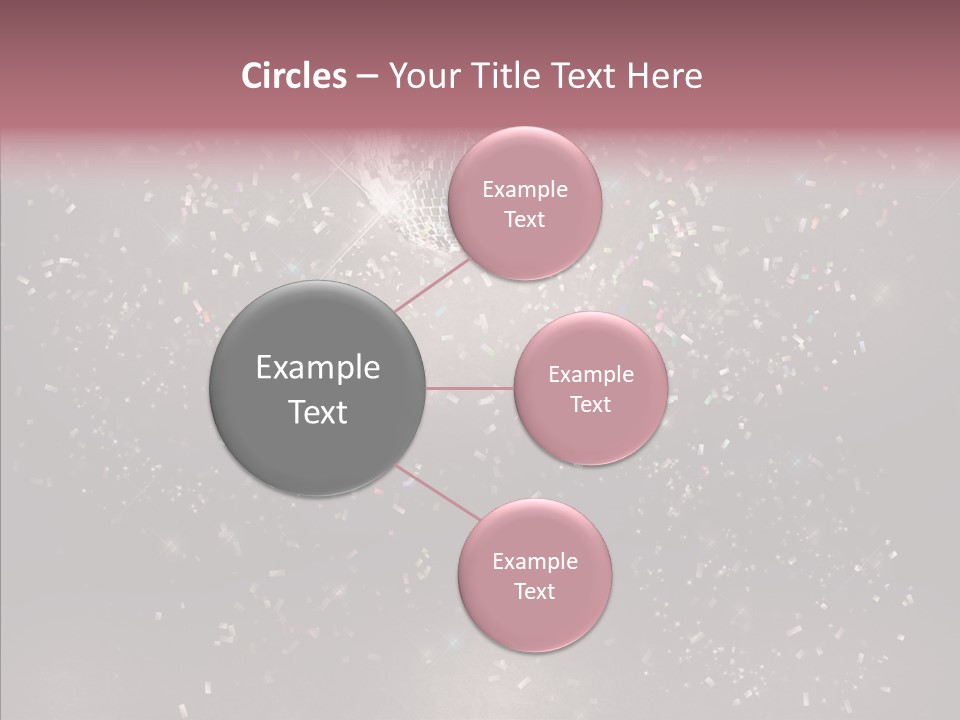 Circles – Your Title Text Here

Example Text

Example Text

Example Text

Example Text